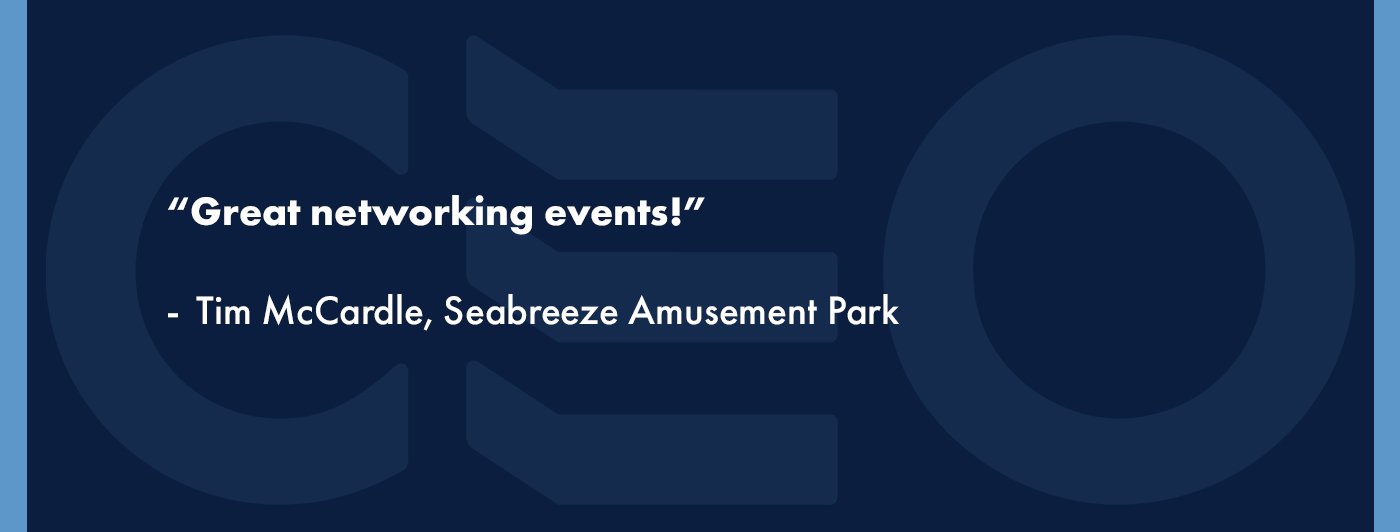 CEO

“Great networking events!”

- Tim McCardle, Seabreeze Amusement Park